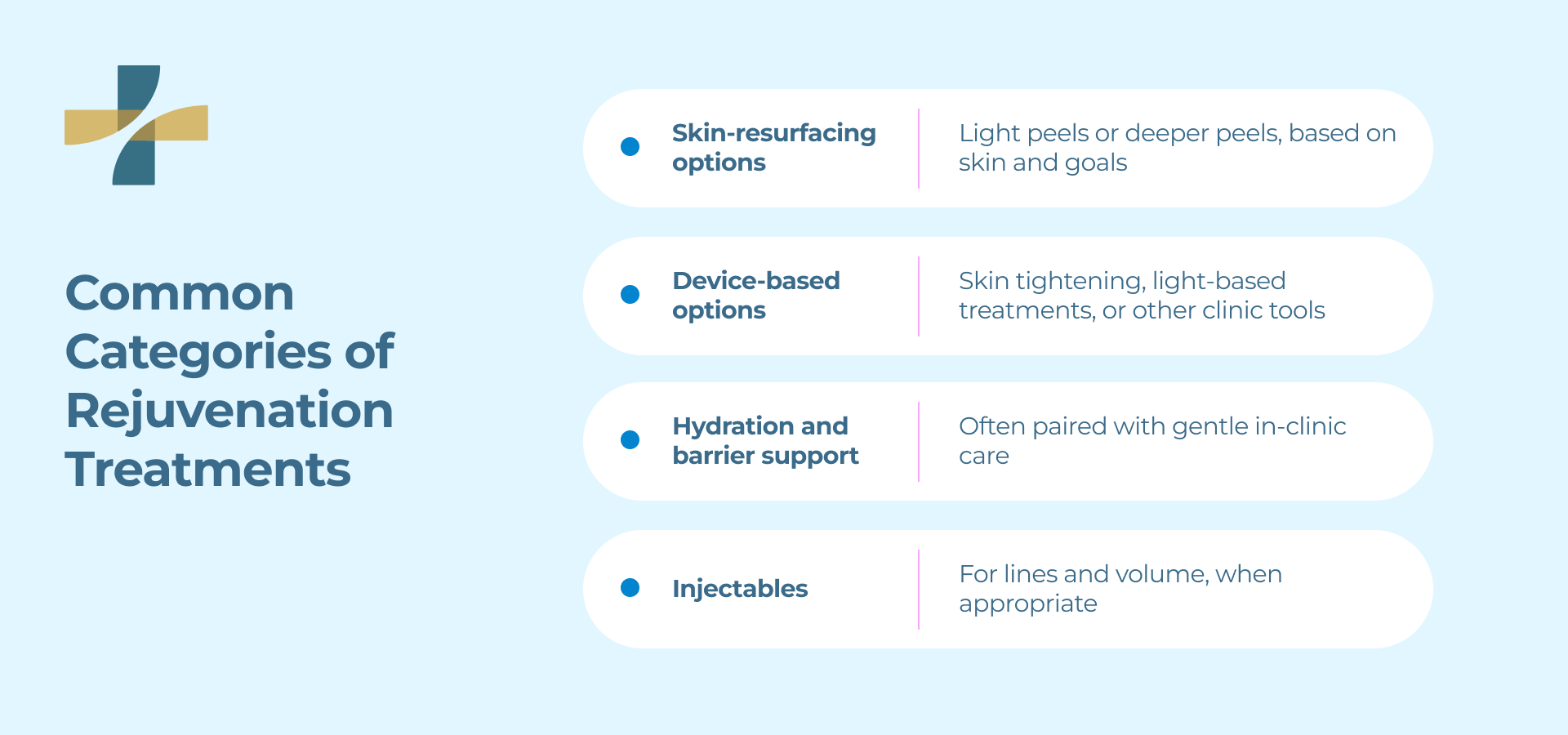 Common Categories of Rejuvenation Treatments

Skin-resurfacing options
Light peels or deeper peels, based on skin and goals

Device-based options
Skin tightening, light-based treatments, or other clinic tools

Hydration and barrier support
Often paired with gentle in-clinic care

Injectables
For lines and volume, when appropriate